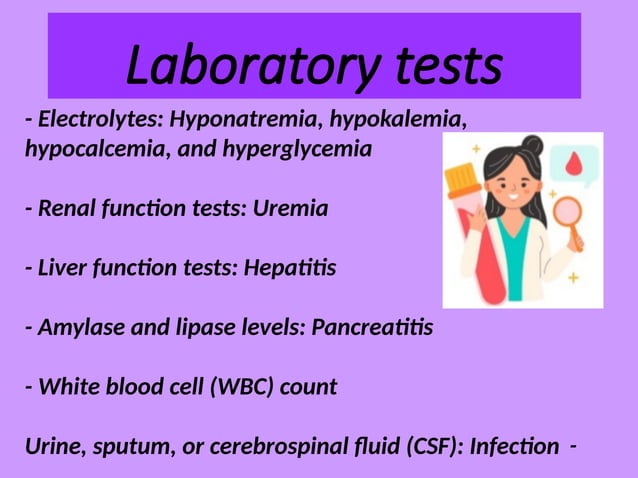 Laboratory tests

- Electrolytes: Hyponatremia, hypokalemia, hypocalcemia, and hyperglycemia

- Renal function tests: Uremia

- Liver function tests: Hepatitis

- Amylase and lipase levels: Pancreatitis

- White blood cell (WBC) count

Urine, sputum, or cerebrospinal fluid (CSF): Infection -